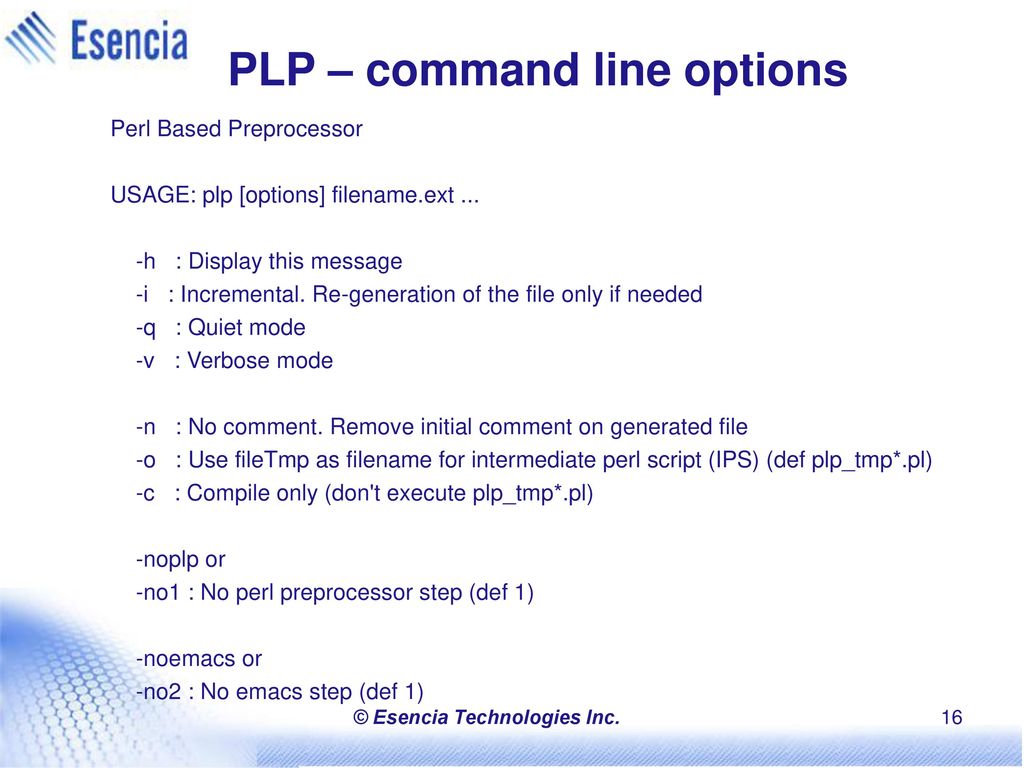 Esencia

PLP – command line options

Perl Based Preprocessor

USAGE: plp [options] filename.ext ...

-h : Display this message
-i : Incremental. Re-generation of the file only if needed
-q : Quiet mode
-v : Verbose mode

-n : No comment. Remove initial comment on generated file
-o : Use fileTmp as filename for intermediate perl script (IPS) (def plp_tmp*.pl)
-c : Compile only (don't execute plp_tmp*.pl)

-noplp or
-no1 : No perl preprocessor step (def 1)

-noemacs or
-no2 : No emacs step (def 1)

© Esencia Technologies Inc.

16